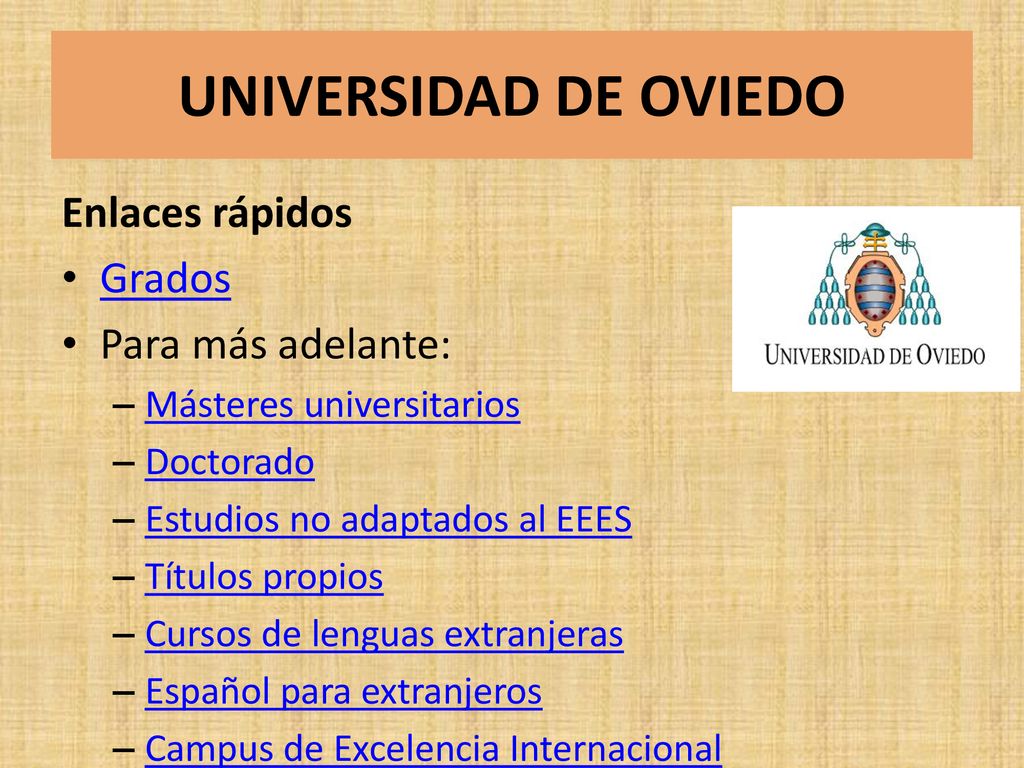 UNIVERSIDAD DE OVIEDO

Enlaces rápidos

• Grados
• Para más adelante:
– Másteres universitarios
– Doctorado
– Estudios no adaptados al EEES
– Títulos propios
– Cursos de lenguas extranjeras
– Español para extranjeros
– Campus de Excelencia Internacional

UNIVERSIDAD DE OVIEDO